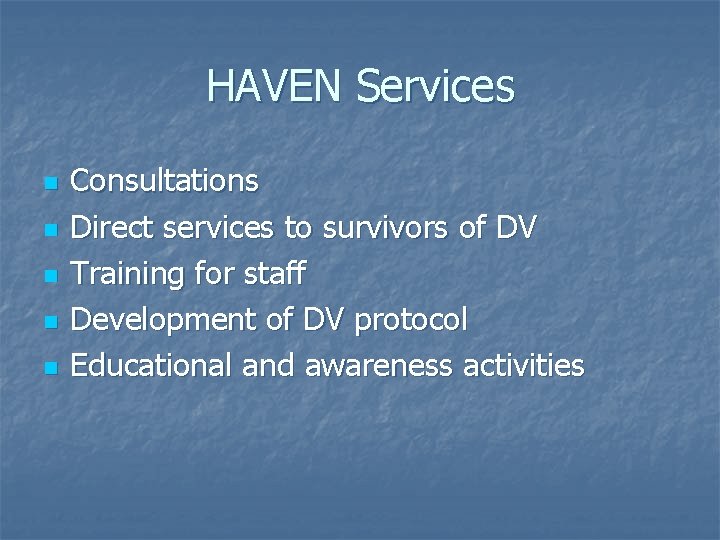 HAVEN Services

- Consultations
- Direct services to survivors of DV
- Training for staff
- Development of DV protocol
- Educational and awareness activities